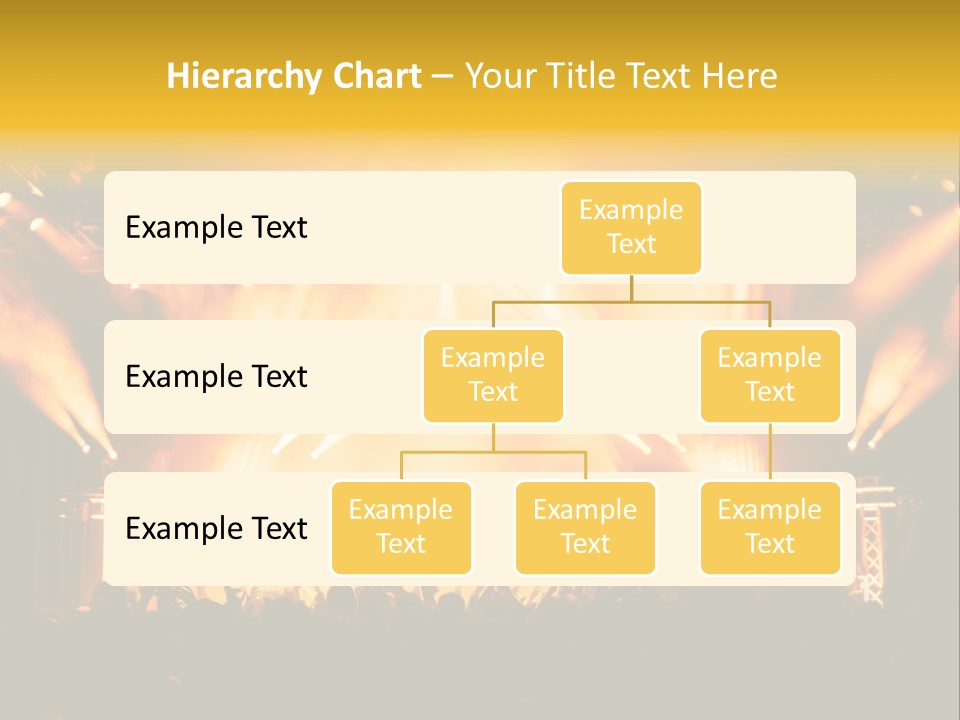 Hierarchy Chart – Your Title Text Here

Example Text

Example Text

Example Text

Example Text

Example Text

Example Text

Example Text

Example Text

Example Text